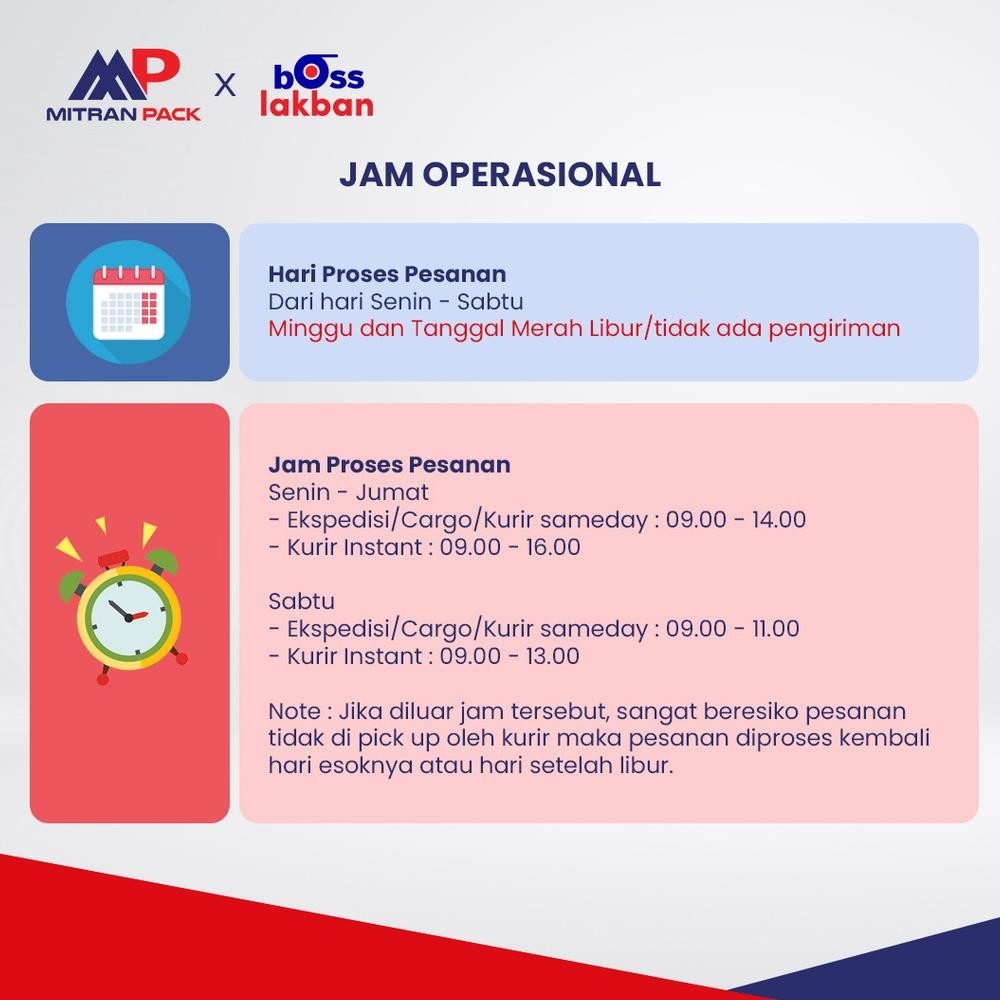 MP
MITRAN PACK
X
bOss
lakban

JAM OPERASIONAL

Hari Proses Pesanan
Dari hari Senin - Sabtu
Minggu dan Tanggal Merah Libur/tidak ada pengiriman

Jam Proses Pesanan
Senin - Jumat
- Ekspedisi/Cargo/Kurir sameday : 09.00 - 14.00
- Kurir Instant : 09.00 - 16.00

Sabtu
- Ekspedisi/Cargo/Kurir sameday : 09.00 - 11.00
- Kurir Instant : 09.00 - 13.00

Note : Jika diluar jam tersebut, sangat beresiko pesanan tidak di pick up oleh kurir maka pesanan diproses kembali hari esoknya atau hari setelah libur.